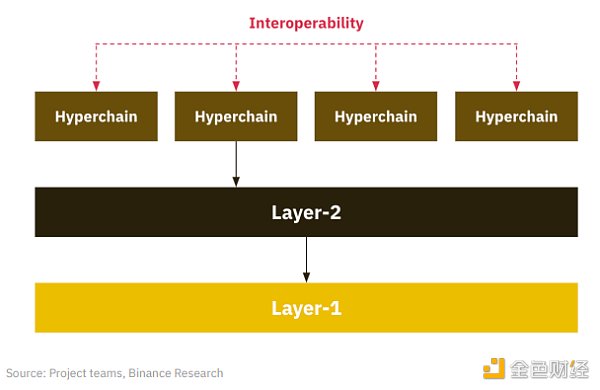 Interoperability

Hyperchain

Hyperchain

Hyperchain

Hyperchain

Layer-2

Layer-1

Source: Project teams, Binance Research

金色财经